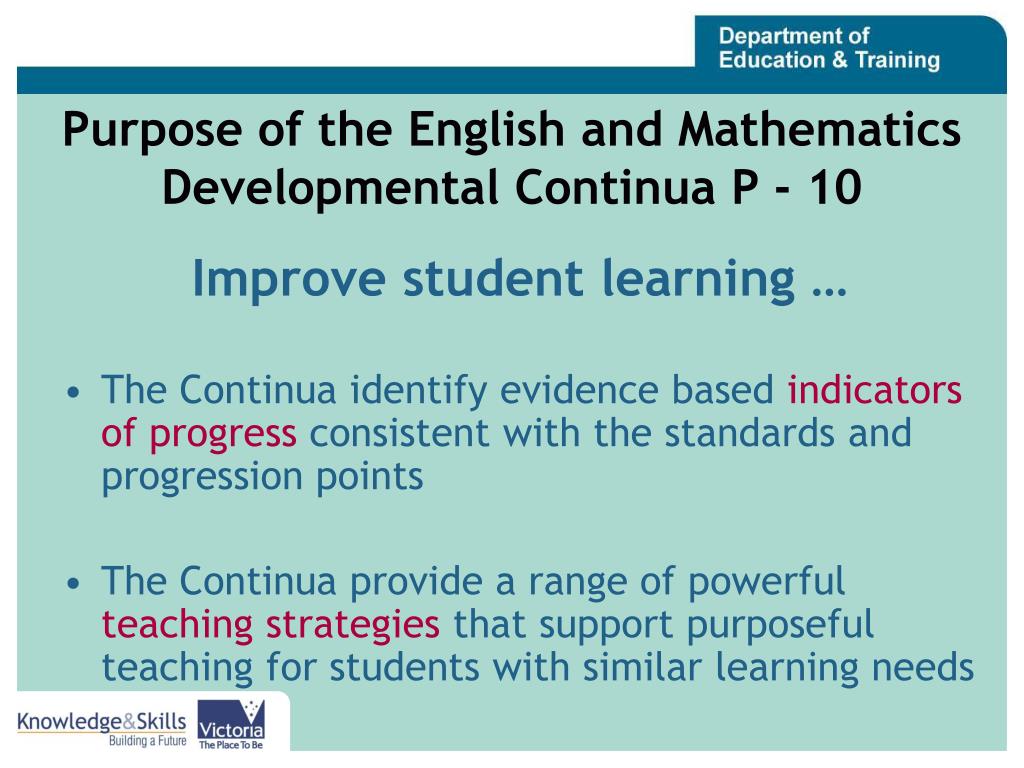 Department of
Education & Training

Purpose of the English and Mathematics Developmental Continua P - 10

Improve student learning …

• The Continua identify evidence based indicators of progress consistent with the standards and progression points

• The Continua provide a range of powerful teaching strategies that support purposeful teaching for students with similar learning needs

Knowledge&Skills
Building a Future

Victoria
The Place To Be